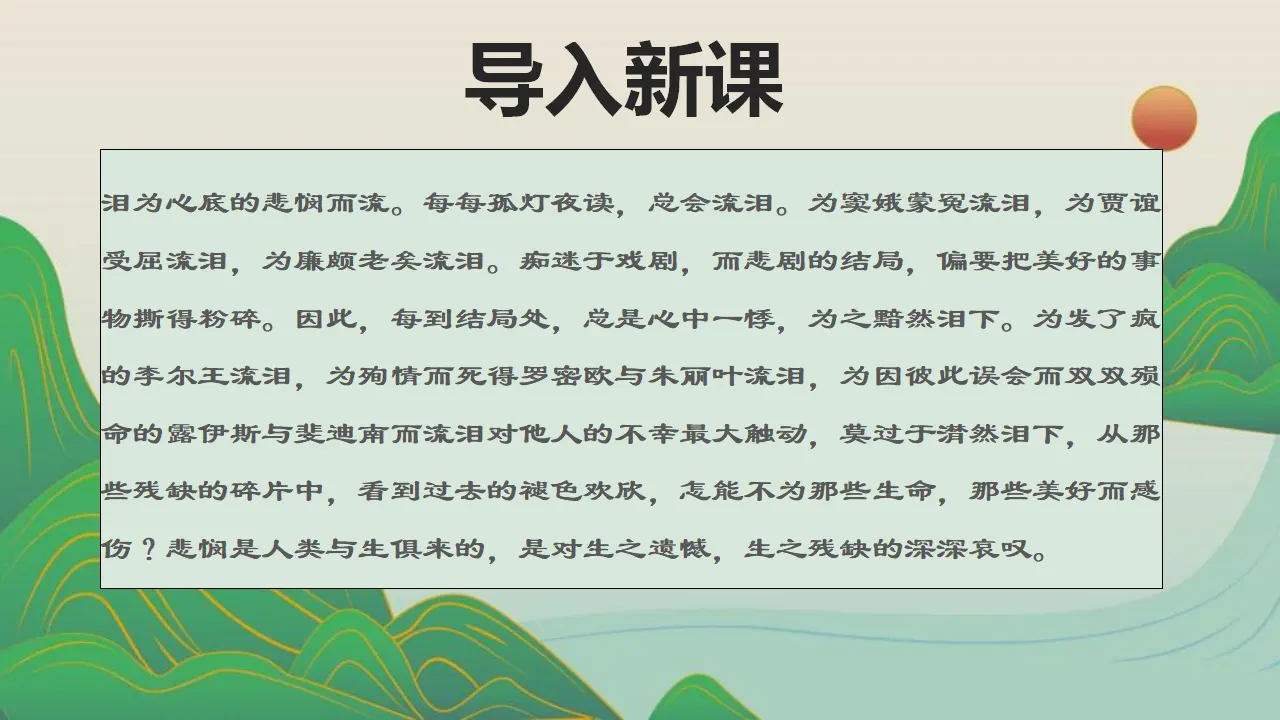 导入新课

泪为心底的悲悯而流。每每孤灯夜读，总会流泪。为窦娥蒙冤流泪，为贾谊受屈流泪，为廉颇老矣流泪。痴迷于戏剧，而悲剧的结局，偏要把美好的事物撕得粉碎。因此，每到结局处，总是心中一悸，为之黯然泪下。为发了疯的李尔王流泪，为殉情而死得罗密欧与朱丽叶流泪，为因彼此误会而双双殒命的露伊斯与斐迪南而流泪对他人的不幸最大触动，莫过于潸然泪下，从那些残缺的碎片中，看到过去的褪色欢欣，怎能不为那些生命，那些美好而感伤？悲悯是人类与生俱来的，是对生之遗憾，生之残缺的深深哀叹。